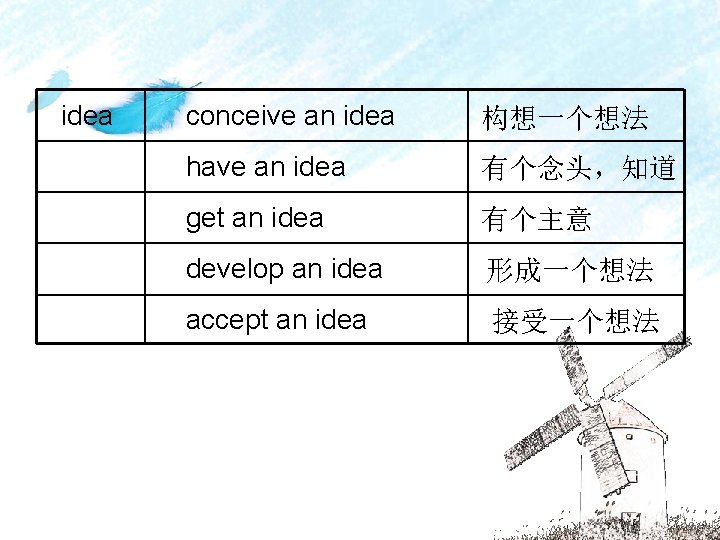 | idea | conceive an idea | 构想一个想法 |
|---|---|---|
| | have an idea | 有个念头，知道 |
| | get an idea | 有个主意 |
| | develop an idea | 形成一个想法 |
| | accept an idea | 接受一个想法 |